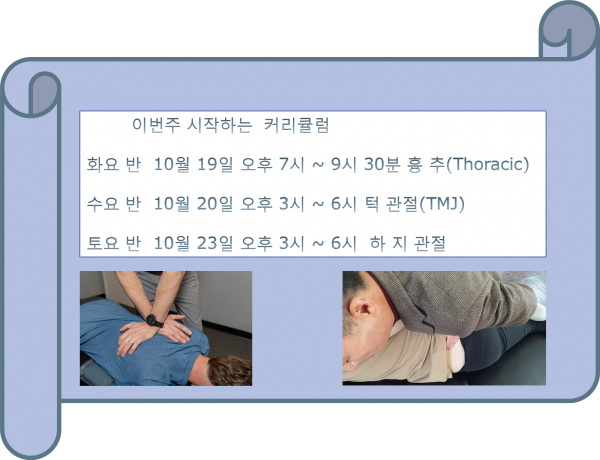 이번주 시작하는 커리큘럼

화요 반 10월 19일 오후 7시 ~ 9시 30분 흉 추(Thoracic)

수요 반 10월 20일 오후 3시 ~ 6시 턱 관절(TMJ)

토요 반 10월 23일 오후 3시 ~ 6시 하 지 관절